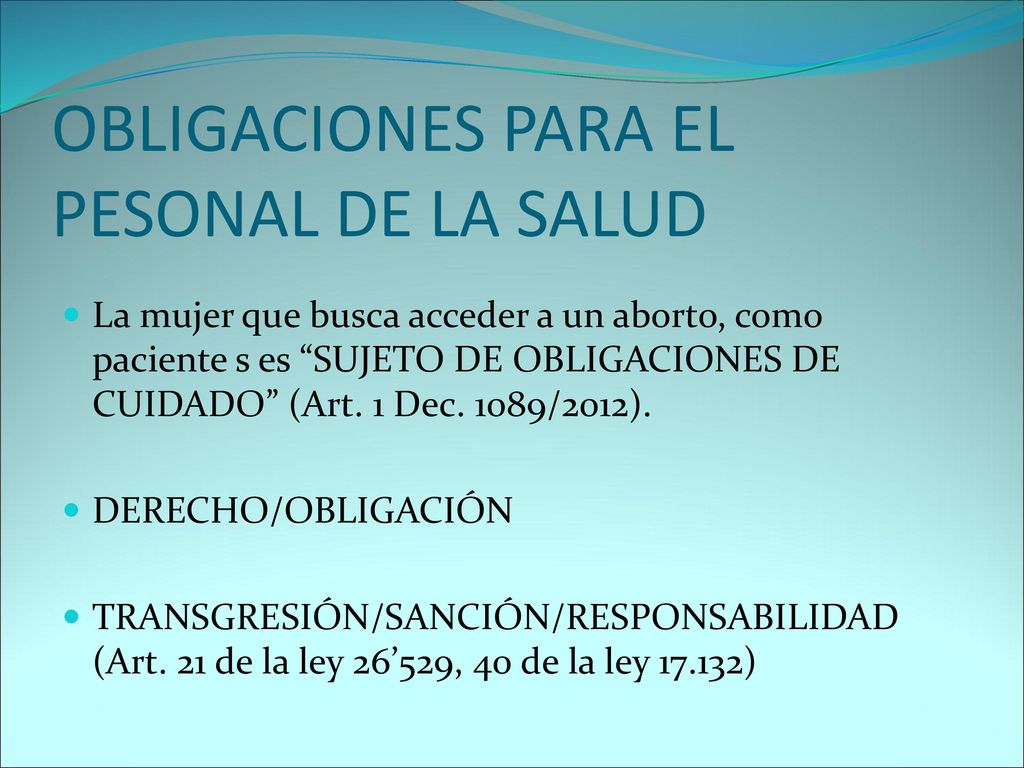 OBLIGACIONES PARA EL PESONAL DE LA SALUD

La mujer que busca acceder a un aborto, como paciente s es “SUJETO DE OBLIGACIONES DE CUIDADO” (Art. 1 Dec. 1089/2012).

DERECHO/OBLIGACIÓN

TRANSGRESIÓN/SANCIÓN/RESPONSABILIDAD (Art. 21 de la ley 26’529, 40 de la ley 17.132)